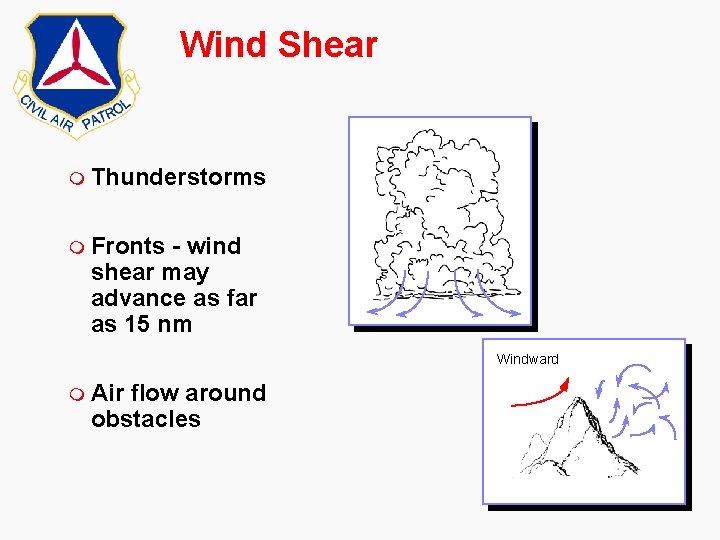 CIVIL AIR PATROL

Wind Shear

Thunderstorms

Fronts - wind shear may advance as far as 15 nm

Air flow around obstacles

Windward